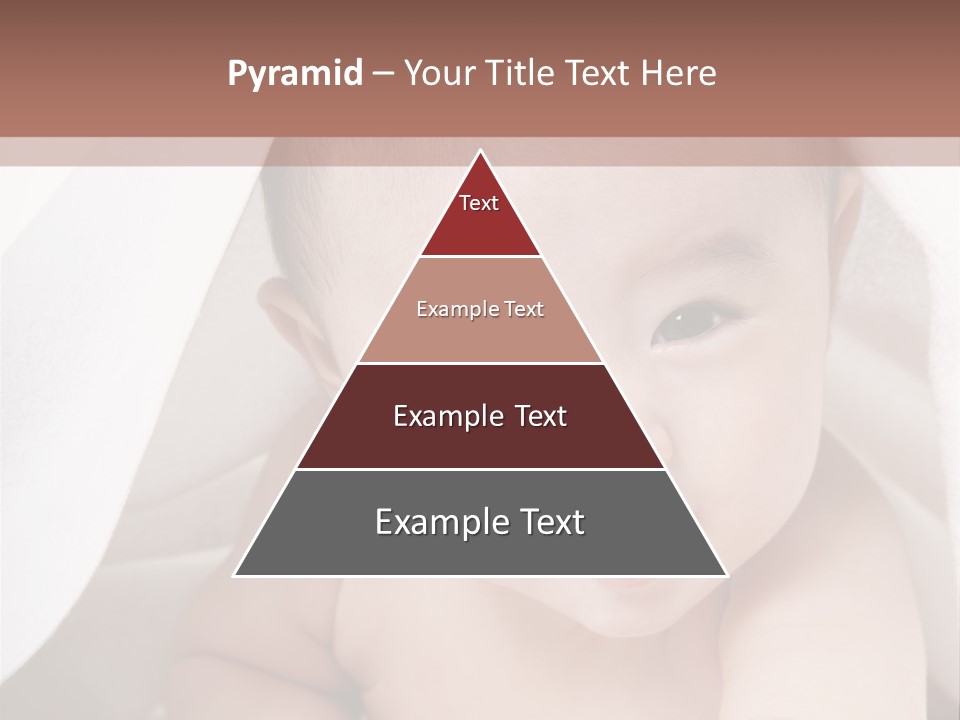 Pyramid – Your Title Text Here

Text

Example Text

Example Text

Example Text